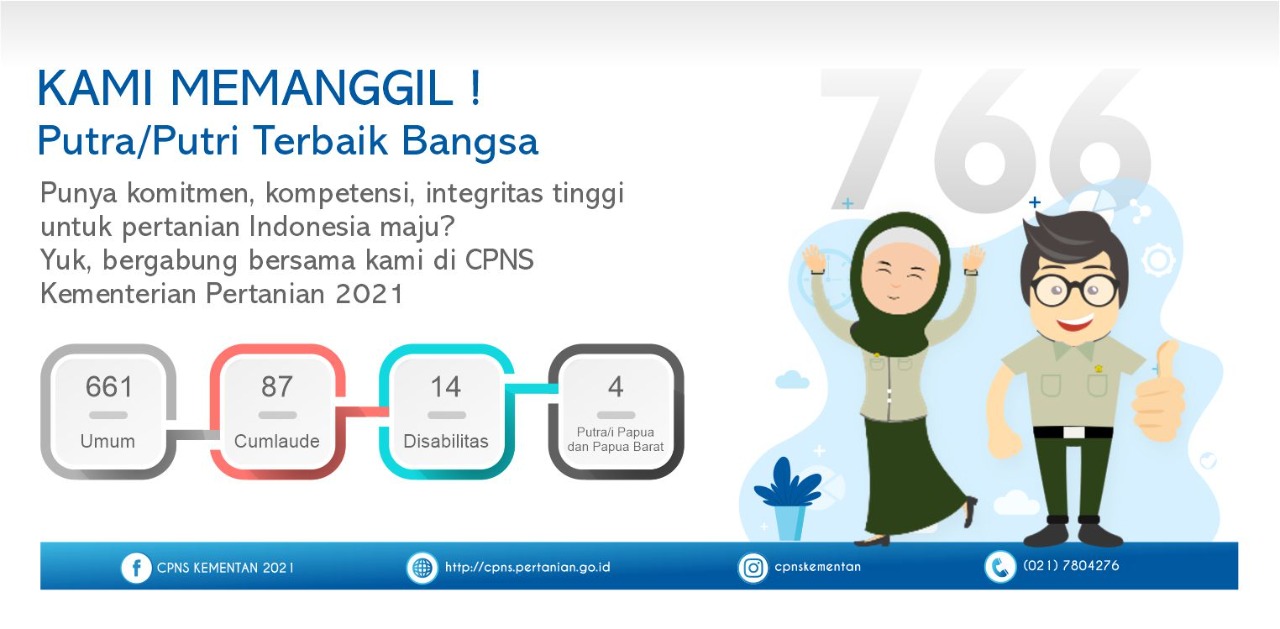 KAMI MEMANGGIL !
Putra/Putri Terbaik Bangsa

Punya komitmen, kompetensi, integritas tinggi untuk pertanian Indonesia maju? Yuk, bergabung bersama kami di CPNS Kementerian Pertanian 2021

766

661
Umum

87
Cumlaude

14
Disabilitas

4
Putra/i Papua dan Papua Barat

CPNS KEMENTAN 2021

http://cpns.pertanian.go.id

cpnskementan

(021) 7804276